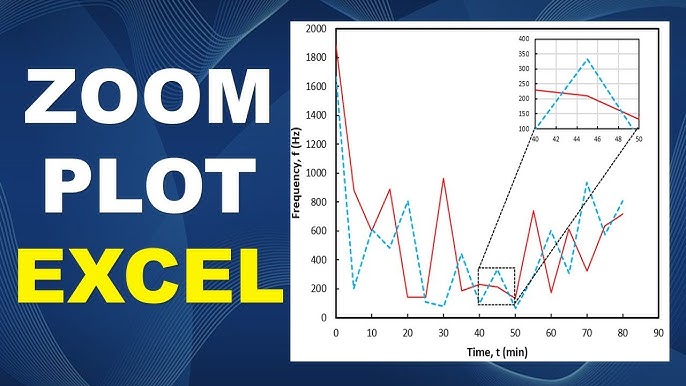 ZOOM
PLOT
EXCEL

2000
1800
1600
1400
1200
1000
800
600
400
200
0

Frequency, f (Hz)

0 10 20 30 40 50 60 70 80 90

Time, t (min)

400
350
300
250
200
150
100

40 42 44 46 48 50